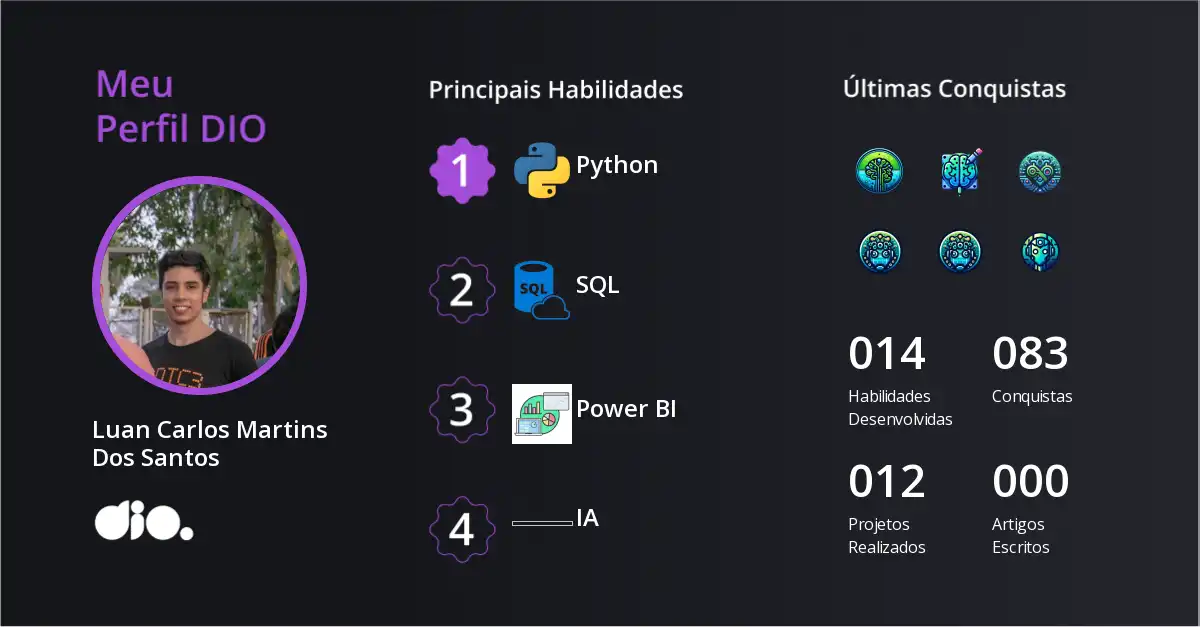 Meu Perfil DIO

Luan Carlos Martins Dos Santos

dio.

Principais Habilidades

1 Python

2 SQL

3 Power BI

4 IA

Últimas Conquistas

014 Habilidades Desenvolvidas

083 Conquistas

012 Projetos Realizados

000 Artigos Escritos